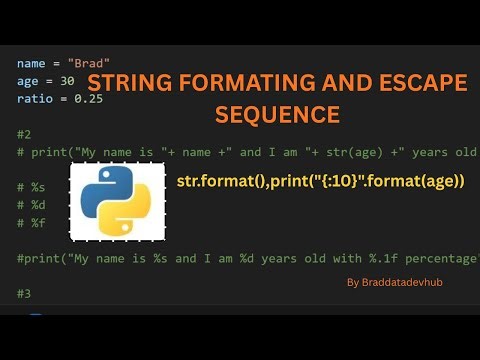 name = "Brad"
age = 30
ratio = 0.25

STRING FORMATING AND ESCAPE SEQUENCE

#2
# print("My name is "+ name +" and I am "+ str(age) +" years old

# %s
# %d
# %f

str.format(),print("{:10}".format(age))

#print("My name is %s and I am %d years old with %.1f percentage"

By Braddatadevhub

#3